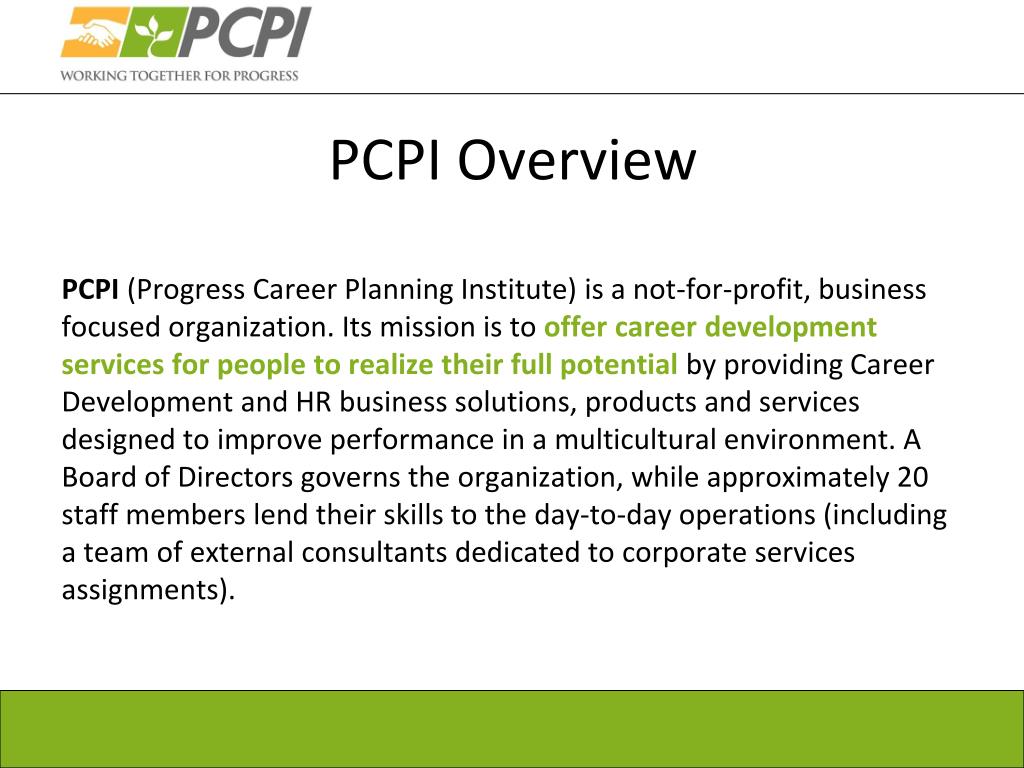 PCPI
WORKING TOGETHER FOR PROGRESS

PCPI Overview

PCPI (Progress Career Planning Institute) is a not-for-profit, business focused organization. Its mission is to offer career development services for people to realize their full potential by providing Career Development and HR business solutions, products and services designed to improve performance in a multicultural environment. A Board of Directors governs the organization, while approximately 20 staff members lend their skills to the day-to-day operations (including a team of external consultants dedicated to corporate services assignments).